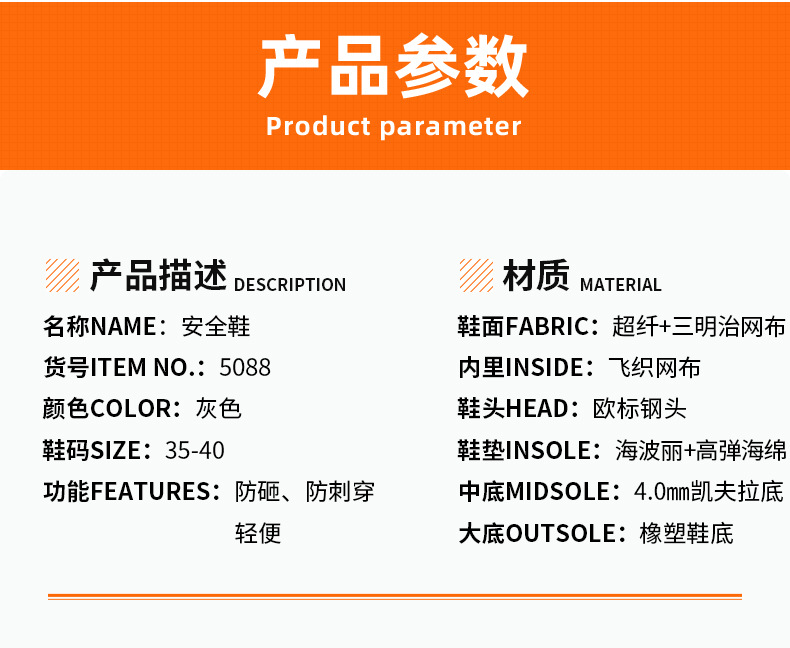 产品参数
Product parameter

产品描述 DESCRIPTION

名称NAME：安全鞋
货号ITEM NO.：5088
颜色COLOR：灰色
鞋码SIZE：35-40
功能FEATURES：防砸、防刺穿 轻便

材质 MATERIAL

鞋面FABRIC：超纤+三明治网布
内里INSIDE：飞织网布
鞋头HEAD：欧标钢头
鞋垫INSOLE：海波丽+高弹海绵
中底MIDSOLE：4.0㎜凯夫拉底
大底OUTSOLE：橡塑鞋底